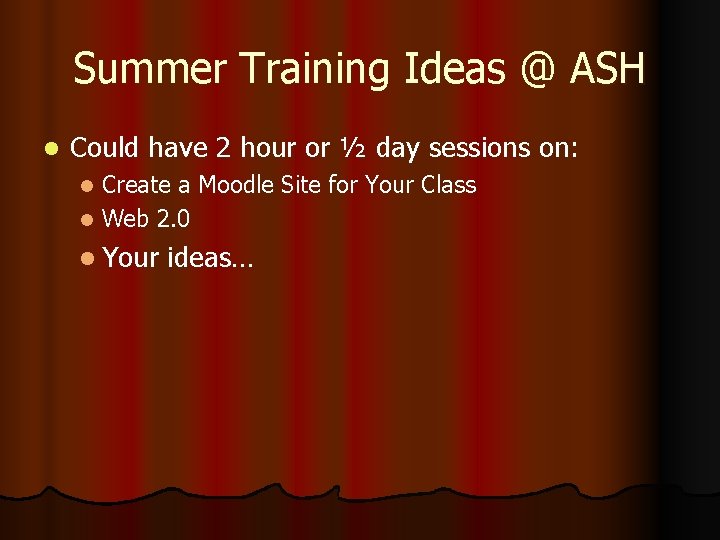 Summer Training Ideas @ ASH

- Could have 2 hour or ½ day sessions on:
  - Create a Moodle Site for Your Class
  - Web 2.0
  - Your ideas…